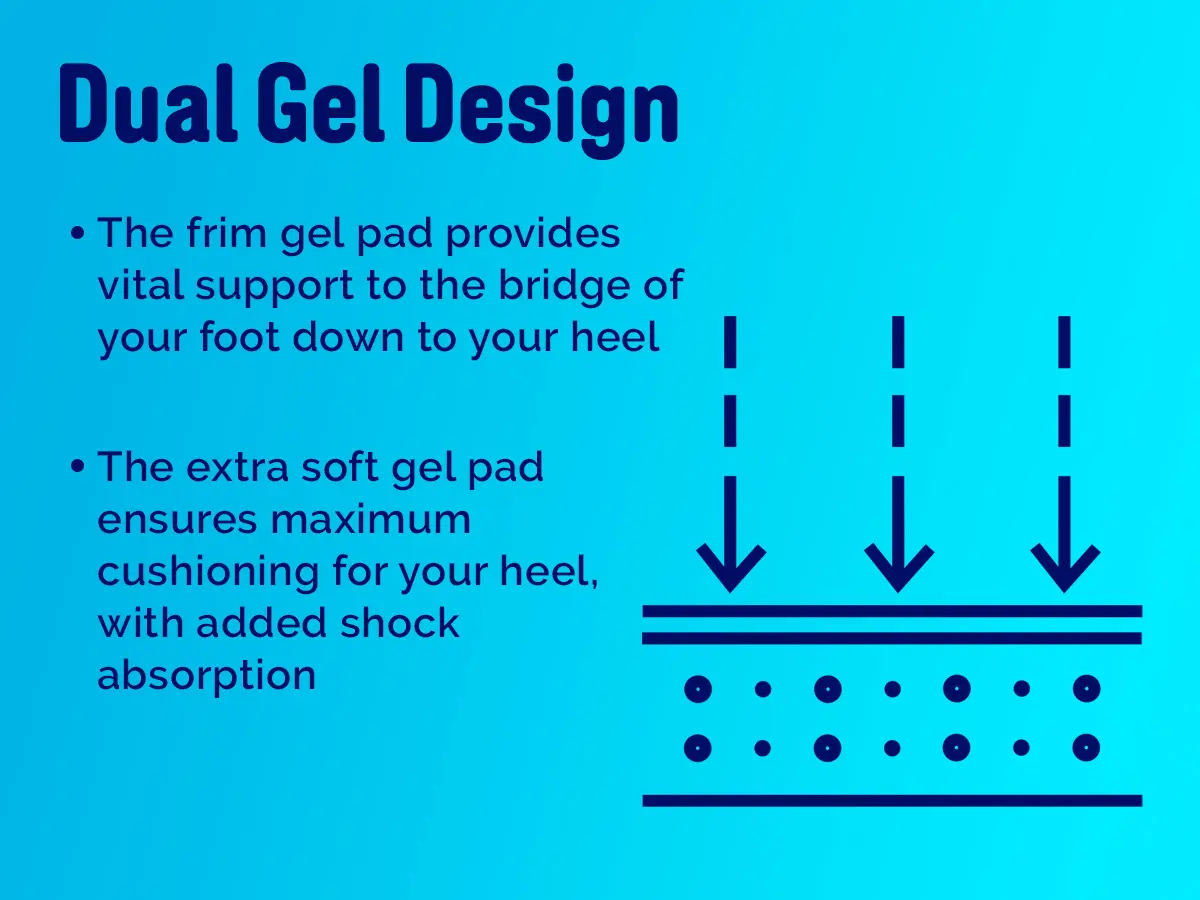 Dual Gel Design

• The frim gel pad provides vital support to the bridge of your foot down to your heel

• The extra soft gel pad ensures maximum cushioning for your heel, with added shock absorption